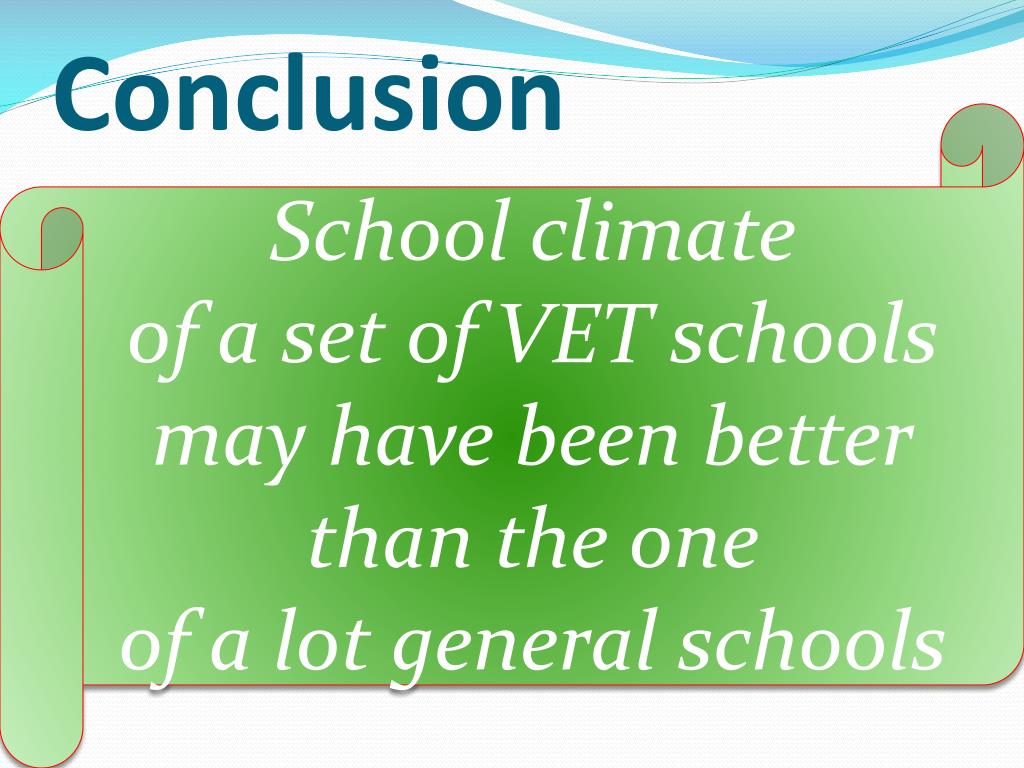 Conclusion

School climate of a set of VET schools may have been better than the one of a lot general schools